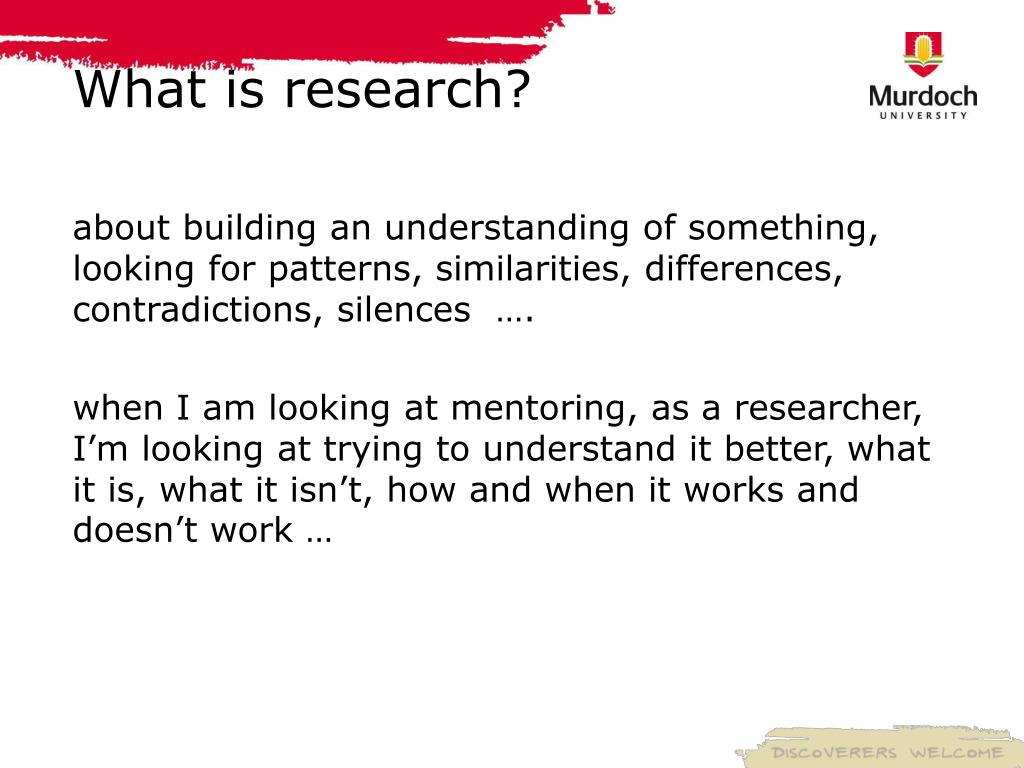 What is research?

Murdoch
UNIVERSITY

about building an understanding of something, looking for patterns, similarities, differences, contradictions, silences ….

when I am looking at mentoring, as a researcher, I’m looking at trying to understand it better, what it is, what it isn’t, how and when it works and doesn’t work …

DISCOVERERS WELCOME